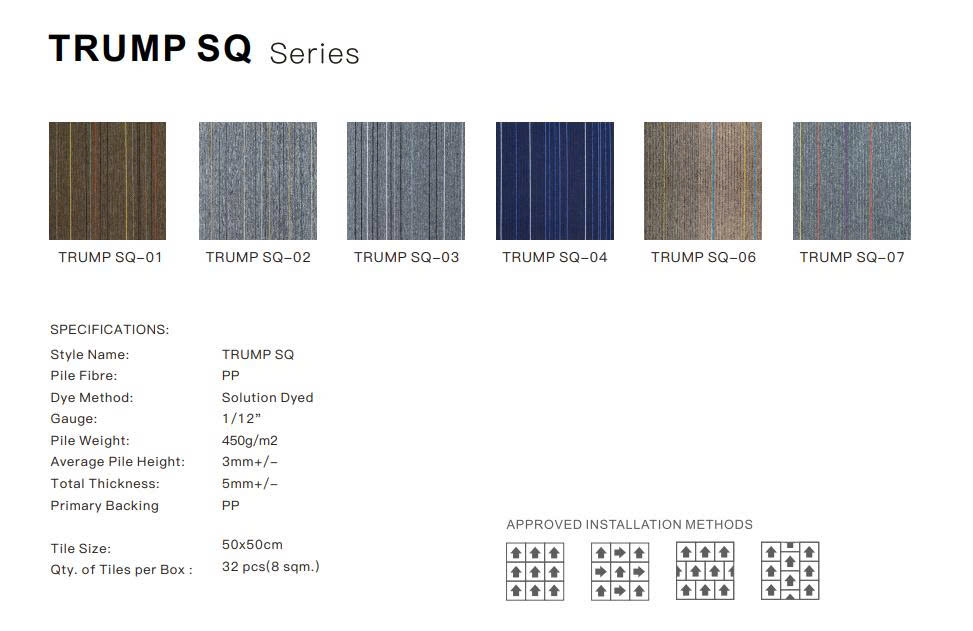 TRUMP SQ Series

TRUMP SQ-01 TRUMP SQ-02 TRUMP SQ-03 TRUMP SQ-04 TRUMP SQ-06 TRUMP SQ-07

SPECIFICATIONS:

| | |
|---|---|
| Style Name: | TRUMP SQ |
| Pile Fibre: | PP |
| Dye Method: | Solution Dyed |
| Gauge: | 1/12" |
| Pile Weight: | 450g/m2 |
| Average Pile Height: | 3mm+/- |
| Total Thickness: | 5mm+/- |
| Primary Backing | PP |
| Tile Size: | 50x50cm |
| Qty. of Tiles per Box : | 32 pcs(8 sqm.) |

APPROVED INSTALLATION METHODS